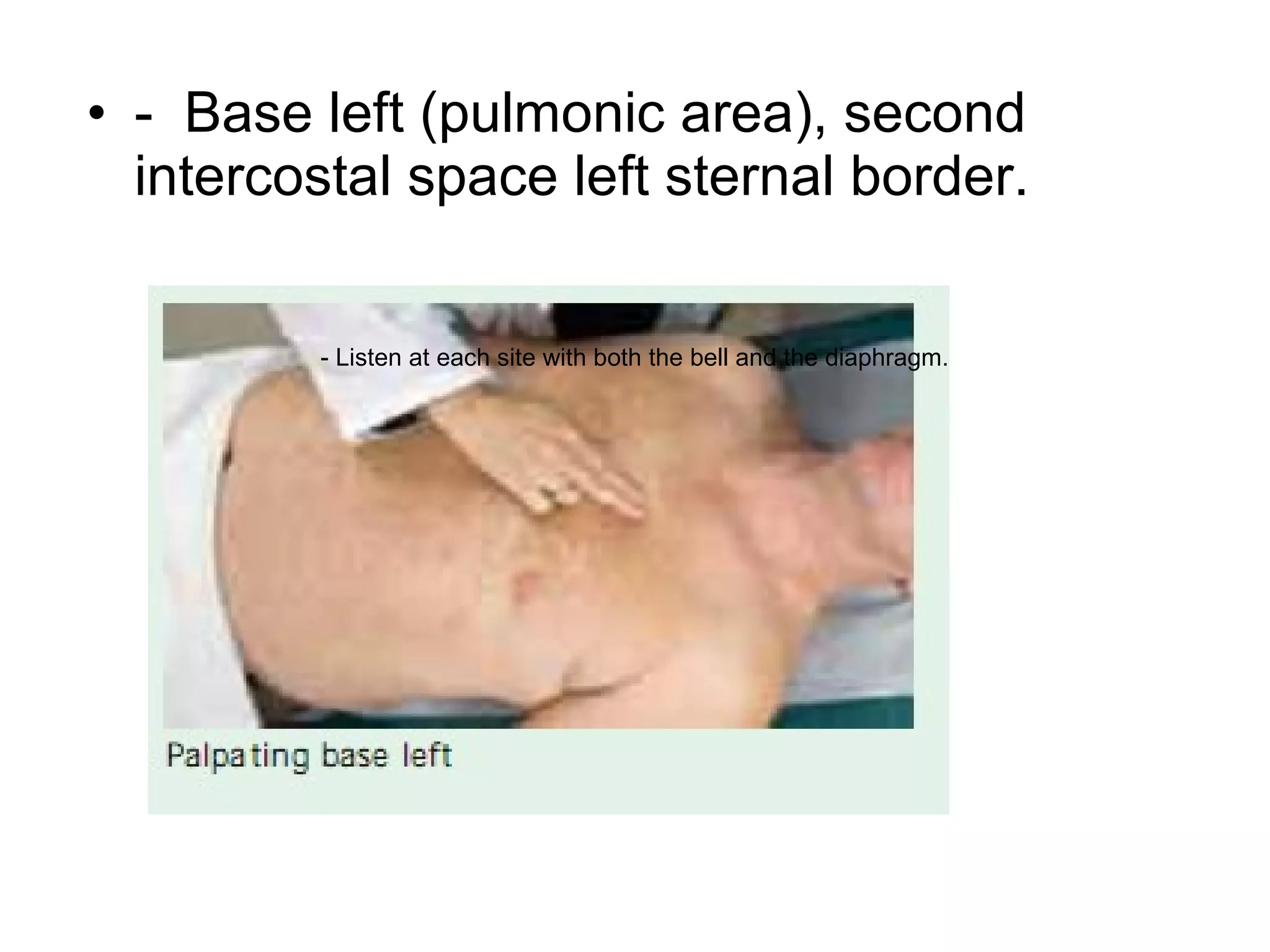 • - Base left (pulmonic area), second intercostal space left sternal border.

- Listen at each site with both the bell and the diaphragm.

Palpating base left